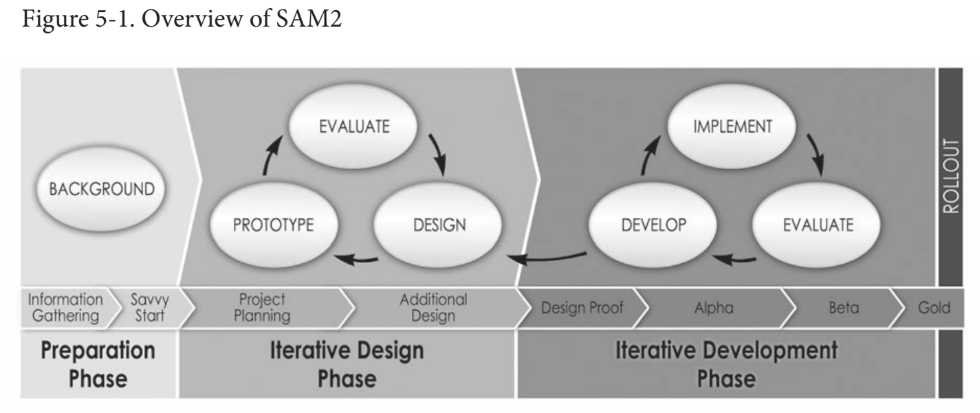 Figure 5-1. Overview of SAM2

BACKGROUND

EVALUATE

PROTOTYPE

DESIGN

IMPLEMENT

DEVELOP

EVALUATE

ROLLOUT

Information Gathering

Savvy Start

Project Planning

Additional Design

Design Proof

Alpha

Beta

Gold

Preparation Phase

Iterative Design Phase

Iterative Development Phase